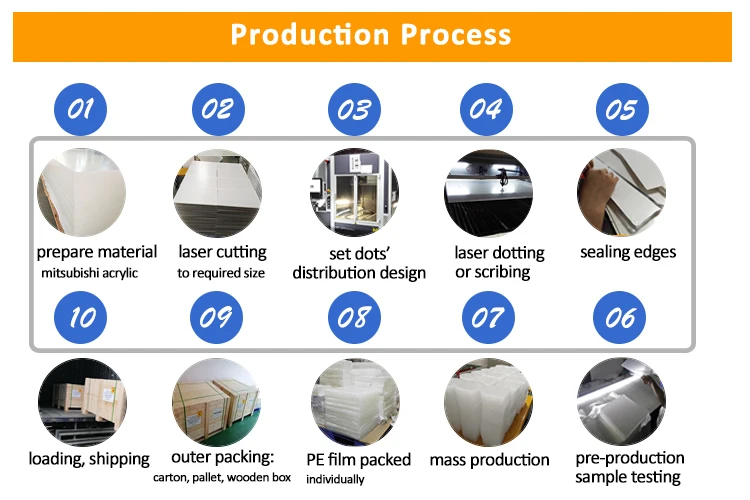 Production Process

01

prepare material
mitsubishi acrylic

02

laser cutting
to required size

03

set dots'
distribution design

04

laser dotting
or scribing

05

sealing edges

10

loading, shipping

09

outer packing:
carton, pallet, wooden box

08

PE film packed
individually

07

mass production

06

pre-production
sample testing